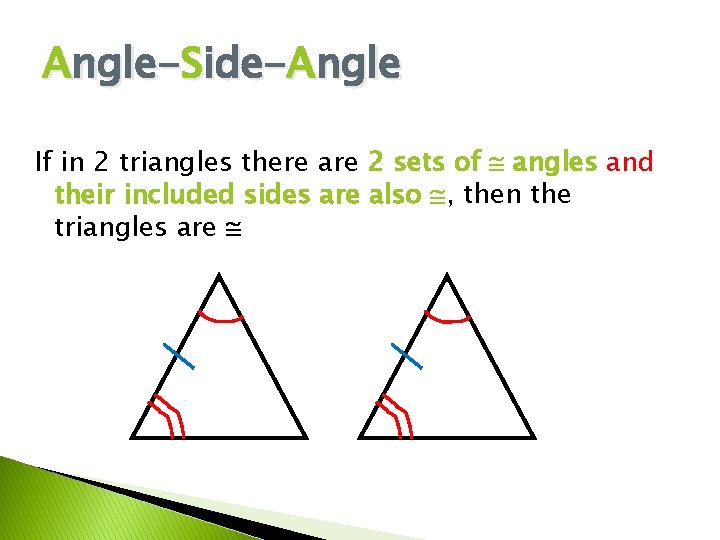 Angle-Side-Angle

If in 2 triangles there are 2 sets of $\cong$ angles and their included sides are also $\cong$, then the triangles are $\cong$